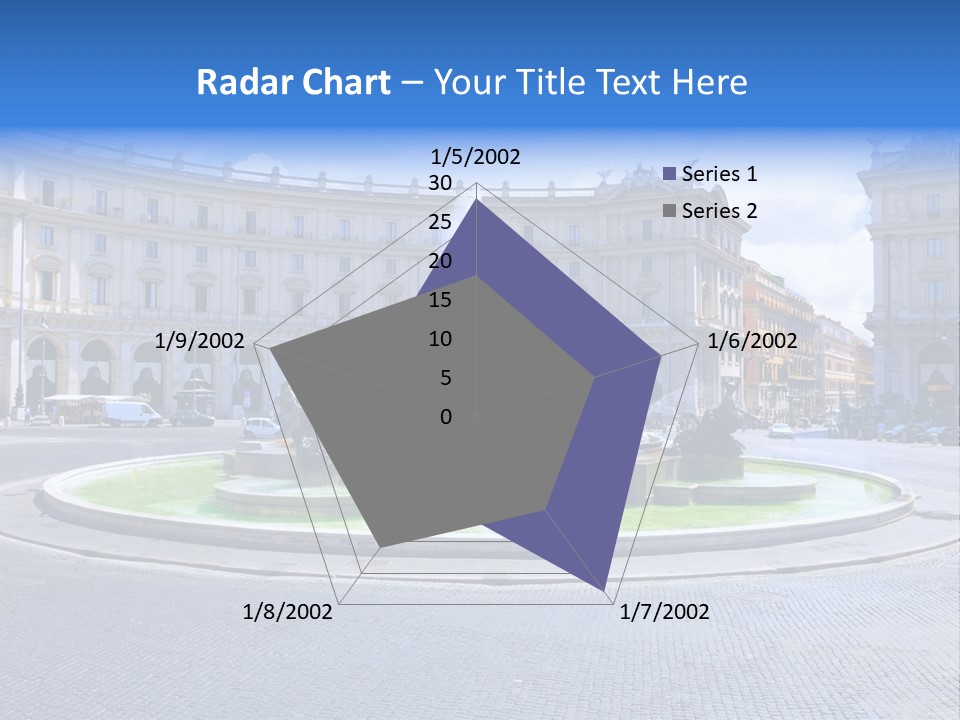 Radar Chart – Your Title Text Here

1/5/2002

1/6/2002

1/7/2002

1/8/2002

1/9/2002

30
25
20
15
10
5
0

Series 1
Series 2